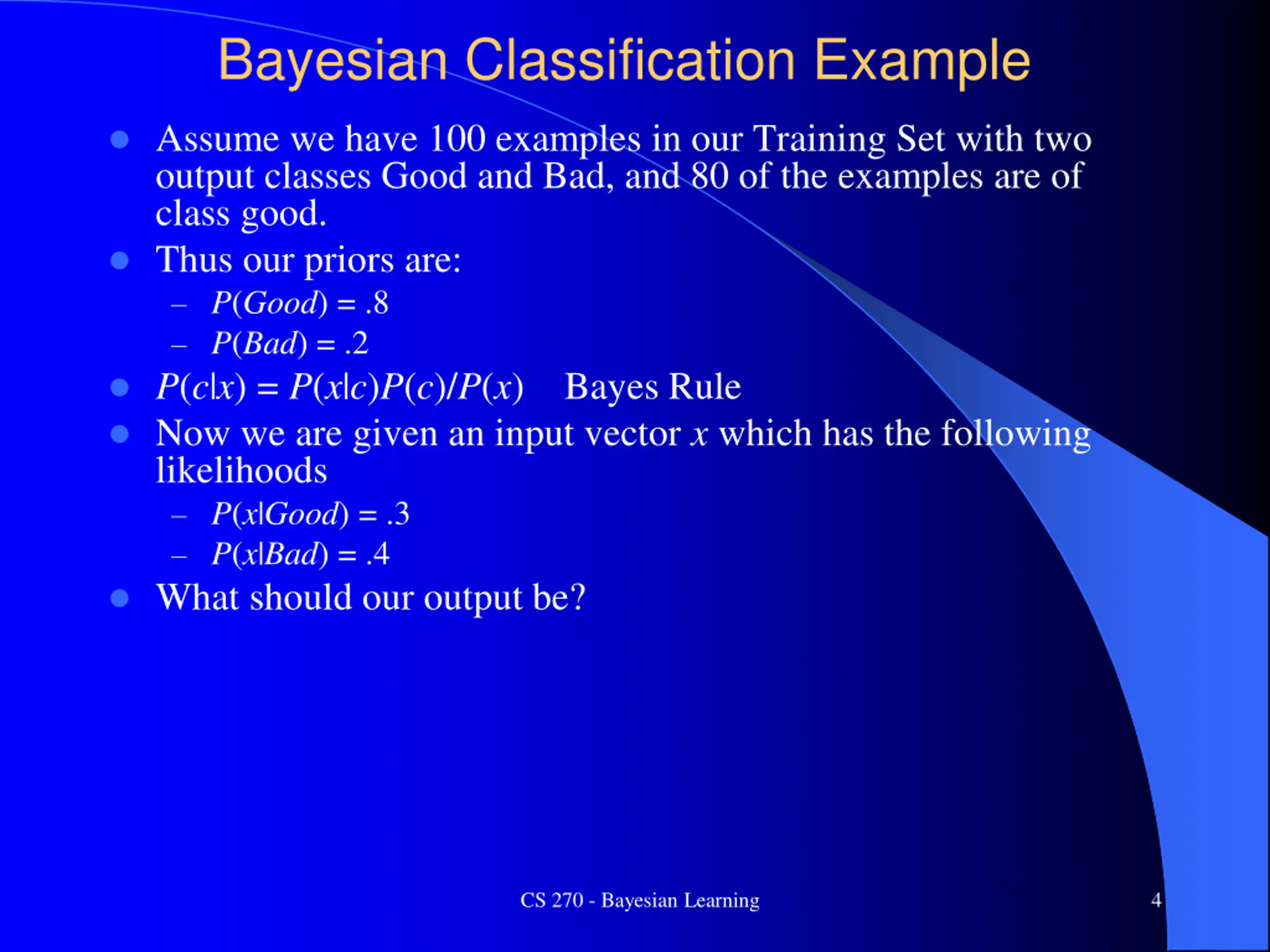 Bayesian Classification Example

- Assume we have 100 examples in our Training Set with two output classes Good and Bad, and 80 of the examples are of class good.
- Thus our priors are:
  – $P(Good) = .8$
  – $P(Bad) = .2$
- $P(c|x) = P(x|c)P(c)/P(x)$ Bayes Rule
- Now we are given an input vector $x$ which has the following likelihoods
  – $P(x|Good) = .3$
  – $P(x|Bad) = .4$
- What should our output be?

CS 270 - Bayesian Learning

4